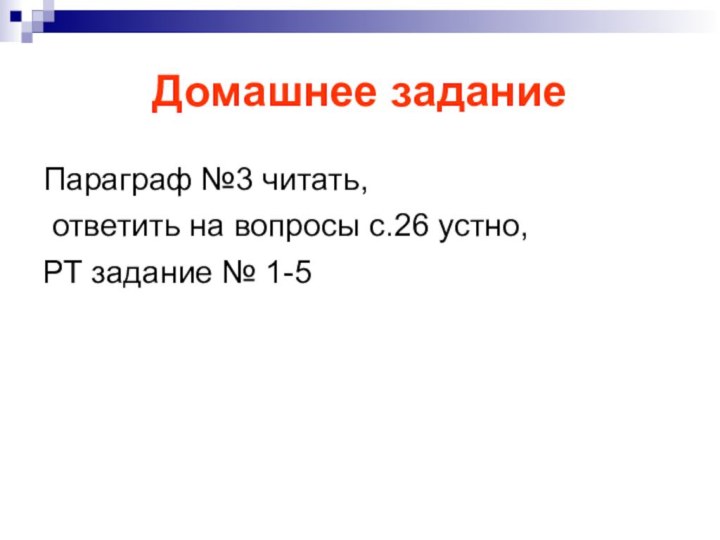 Домашнее задание

Параграф №3 читать,
ответить на вопросы с.26 устно,
РТ задание № 1-5